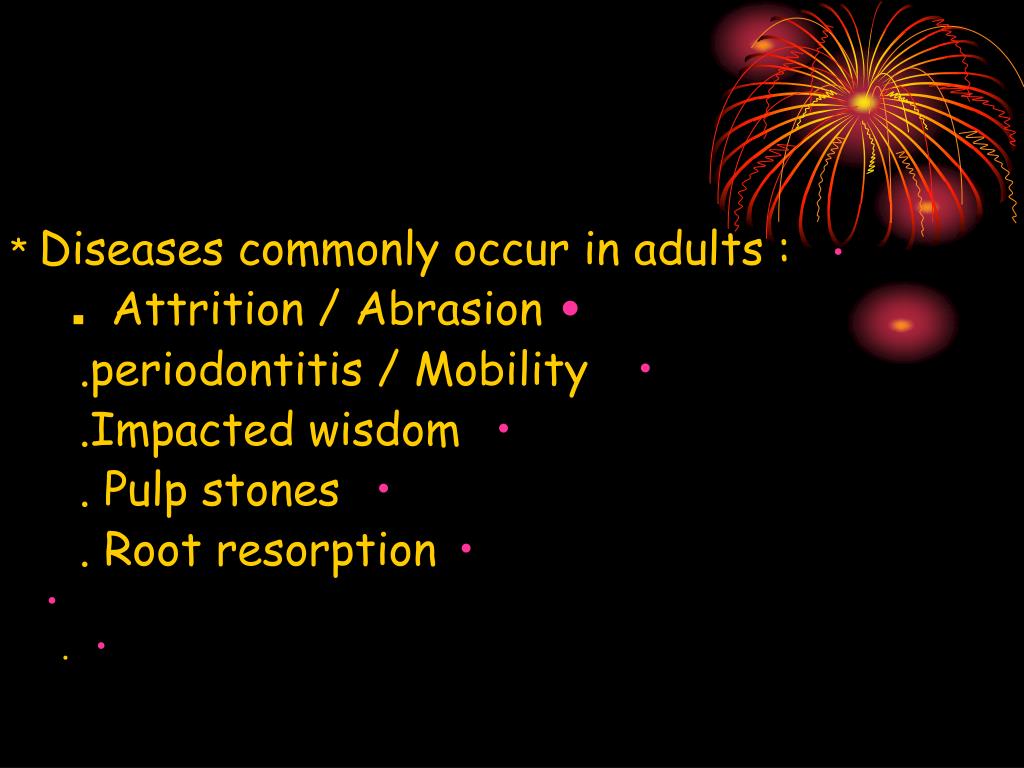 * Diseases commonly occur in adults : •
. Attrition / Abrasion •
.periodontitis / Mobility •
.Impacted wisdom •
. Pulp stones •
. Root resorption •
•
. •